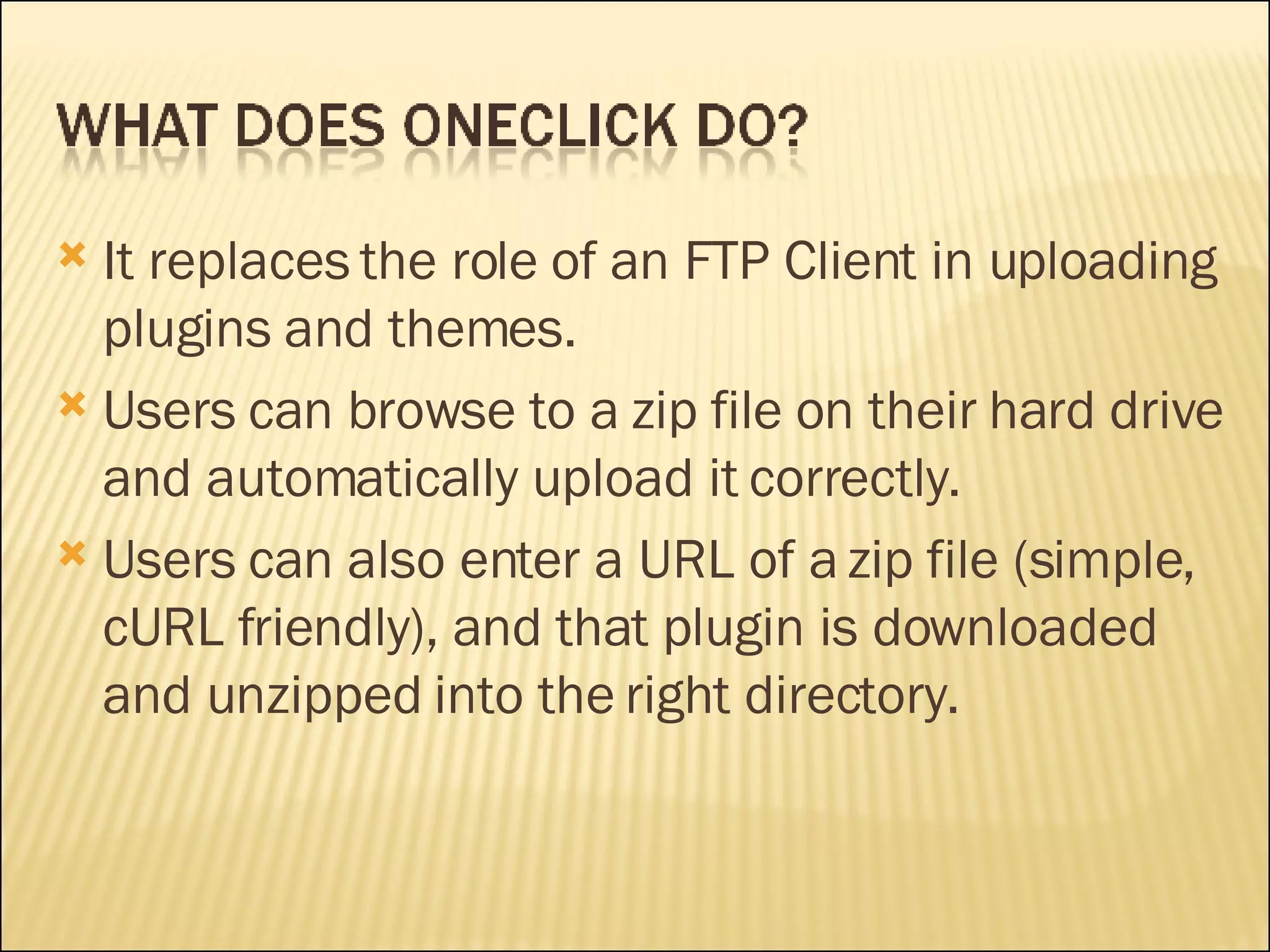 WHAT DOES ONECLICK DO?

It replaces the role of an FTP Client in uploading plugins and themes.

Users can browse to a zip file on their hard drive and automatically upload it correctly.

Users can also enter a URL of a zip file (simple, cURL friendly), and that plugin is downloaded and unzipped into the right directory.